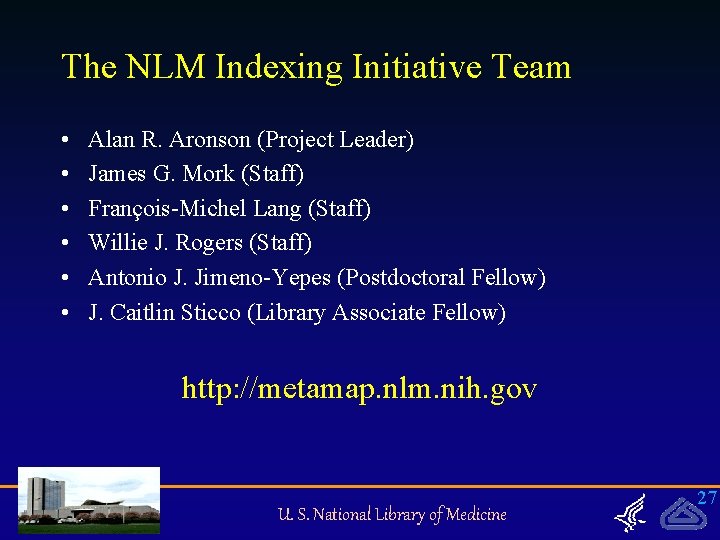 The NLM Indexing Initiative Team

• Alan R. Aronson (Project Leader)
• James G. Mork (Staff)
• François-Michel Lang (Staff)
• Willie J. Rogers (Staff)
• Antonio J. Jimeno-Yepes (Postdoctoral Fellow)
• J. Caitlin Sticco (Library Associate Fellow)

http://metamap.nlm.nih.gov

U. S. National Library of Medicine

27